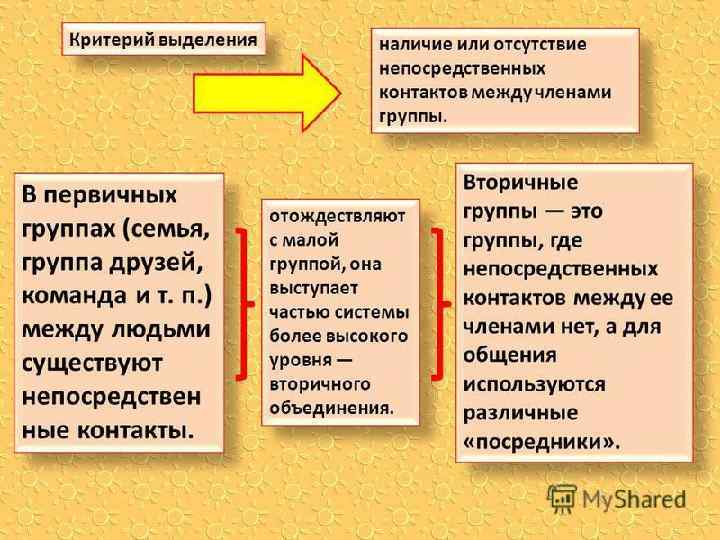 Критерий выделения

наличие или отсутствие непосредственных контактов между членами группы.

В первичных группах (семья, группа друзей, команда и т. п.) между людьми существуют непосредствен ные контакты.

отождествляют с малой группой, она выступает частью системы более высокого уровня — вторичного объединения.

Вторичные группы — это группы, где непосредственных контактов между ее членами нет, а для общения используются различные «посредники».

MyShared